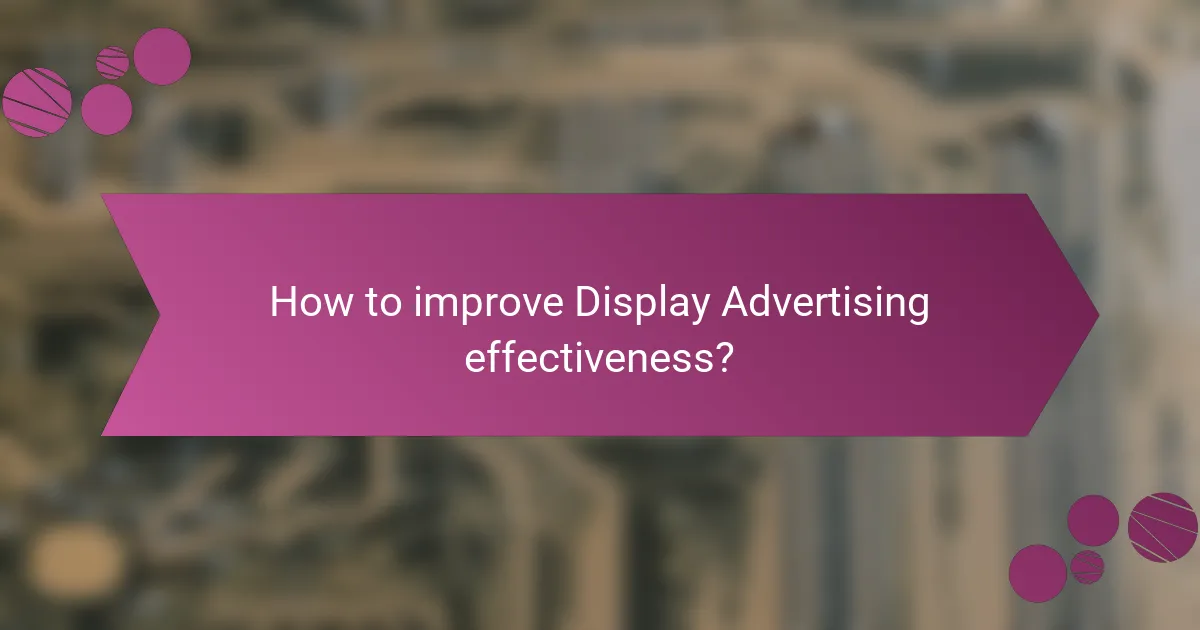 How to improve Display Advertising effectiveness?